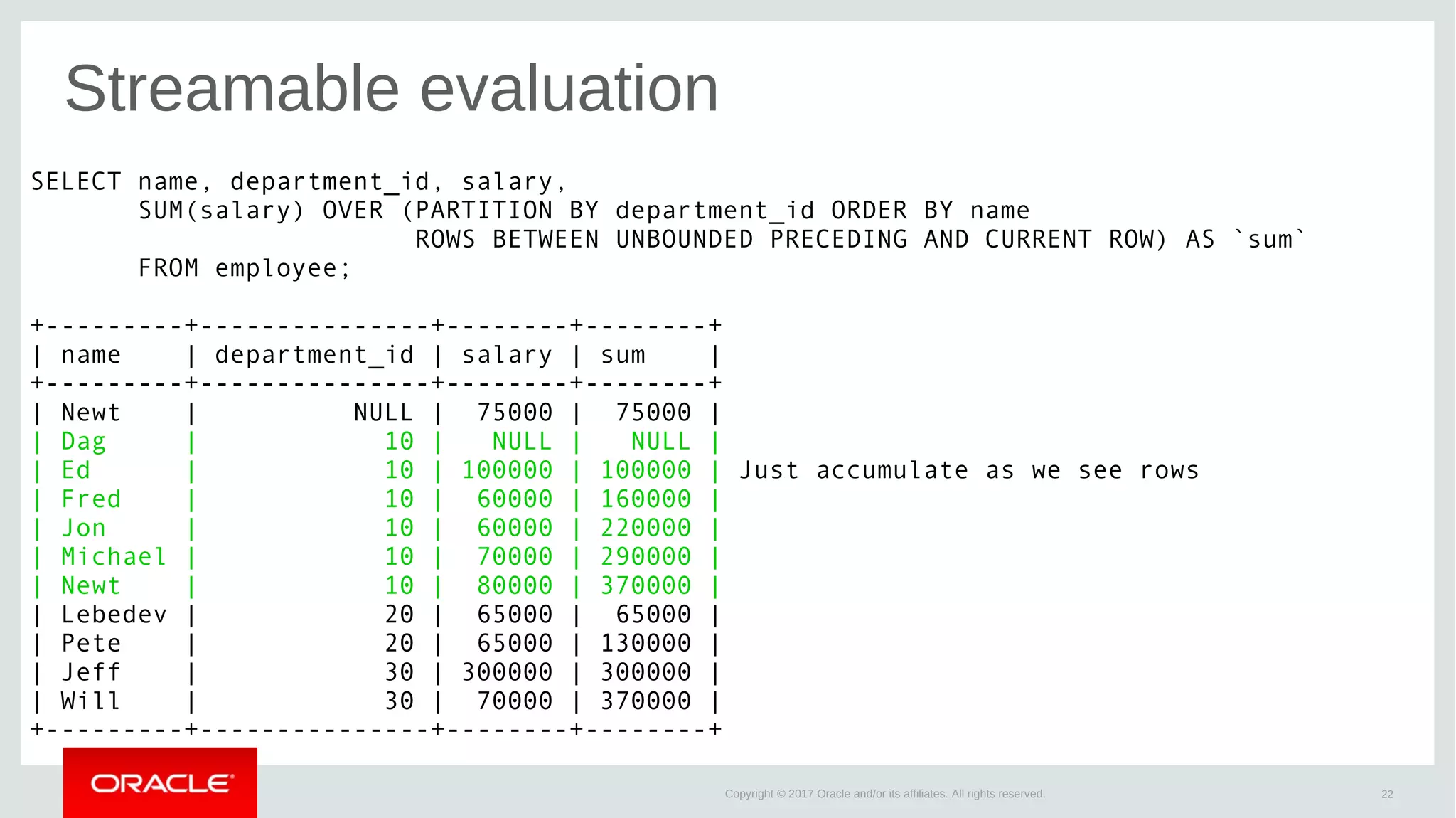 Streamable evaluation

SELECT name, department_id, salary,
SUM(salary) OVER (PARTITION BY department_id ORDER BY name
ROWS BETWEEN UNBOUNDED PRECEDING AND CURRENT ROW) AS `sum`
FROM employee;

| name | department_id | salary | sum |
|---|---|---|---|
| Newt | NULL | 75000 | 75000 |
| Dag | 10 | NULL | NULL |
| Ed | 10 | 100000 | 100000 |
| Fred | 10 | 60000 | 160000 |
| Jon | 10 | 60000 | 220000 |
| Michael | 10 | 70000 | 290000 |
| Newt | 10 | 80000 | 370000 |
| Lebedev | 20 | 65000 | 65000 |
| Pete | 20 | 65000 | 130000 |
| Jeff | 30 | 300000 | 300000 |
| Will | 30 | 70000 | 370000 |

Just accumulate as we see rows

ORACLE

Copyright © 2017 Oracle and/or its affiliates. All rights reserved.

22